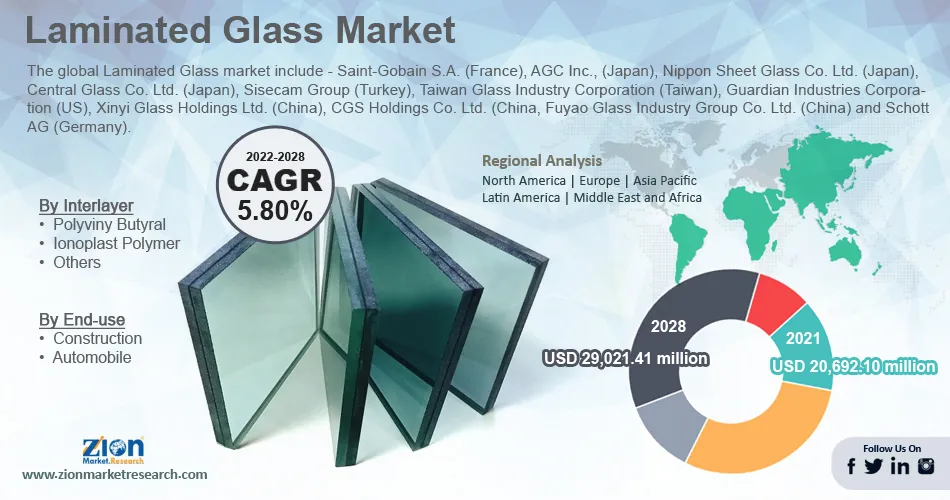 Laminated Glass Market

The global Laminated Glass market include - Saint-Gobain S.A. (France), AGC Inc., (Japan), Nippon Sheet Glass Co. Ltd. (Japan), Central Glass Co. Ltd. (Japan), Sisecam Group (Turkey), Taiwan Glass Industry Corporation (Taiwan), Guardian Industries Corporation (US), Xinyi Glass Holdings Ltd. (China), CGS Holdings Co. Ltd. (China, Fuyao Glass Industry Group Co. Ltd. (China) and Schott AG (Germany).

2022-2028
CAGR
5.80%

Regional Analysis
North America | Europe | Asia Pacific
Latin America | Middle East and Africa

By Interlayer
• Polyviny Butyral
• Ionoplast Polymer
• Others

By End-use
• Construction
• Automobile

2028
USD 29,021.41 million

2021
USD 20,692.10 million

Zion Market.Research
www.zionmarketresearch.com

Follow Us On